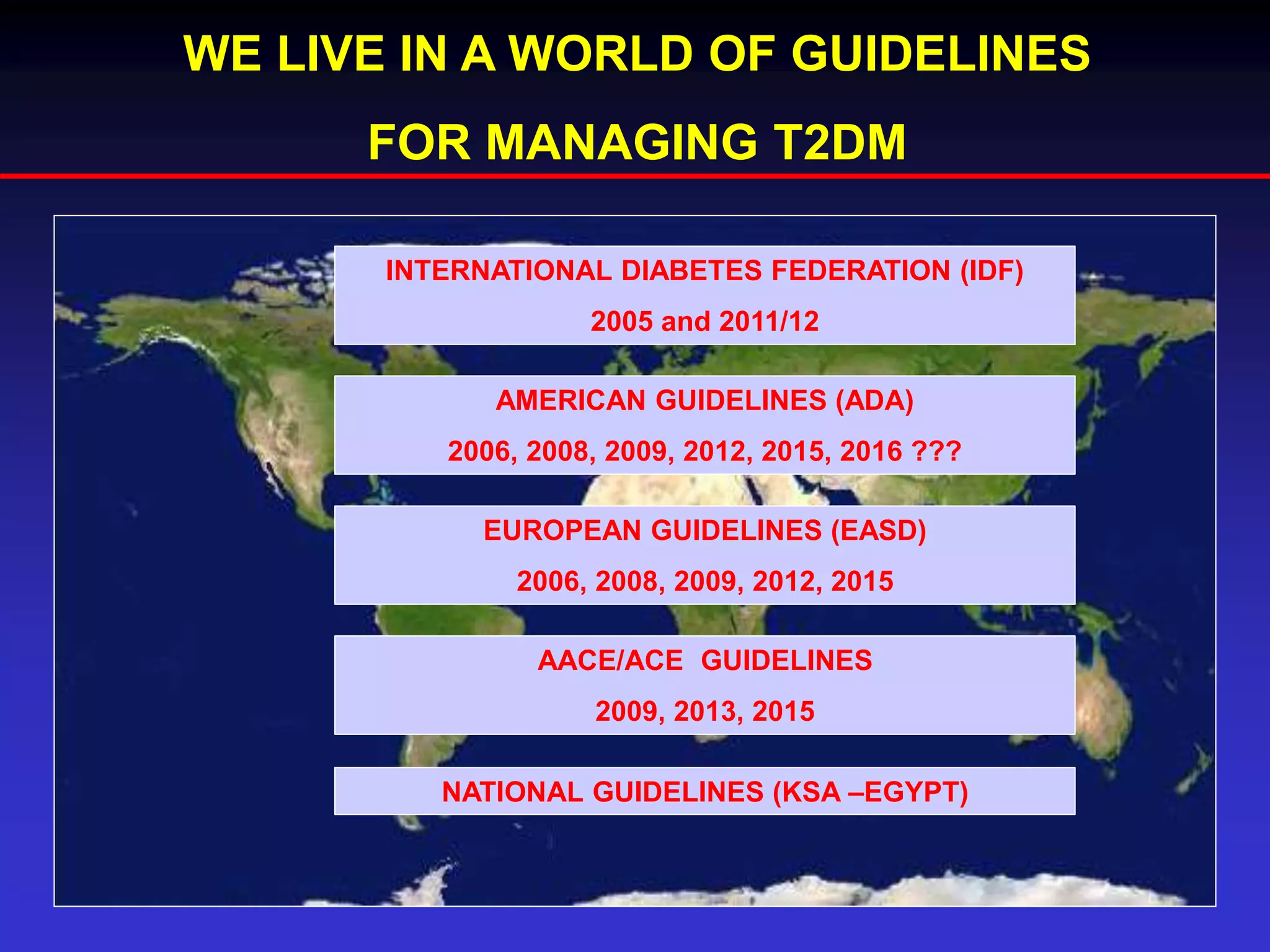 WE LIVE IN A WORLD OF GUIDELINES

FOR MANAGING T2DM

INTERNATIONAL DIABETES FEDERATION (IDF)

2005 and 2011/12

AMERICAN GUIDELINES (ADA)

2006, 2008, 2009, 2012, 2015, 2016 ???

EUROPEAN GUIDELINES (EASD)

2006, 2008, 2009, 2012, 2015

AACE/ACE GUIDELINES

2009, 2013, 2015

NATIONAL GUIDELINES (KSA –EGYPT)